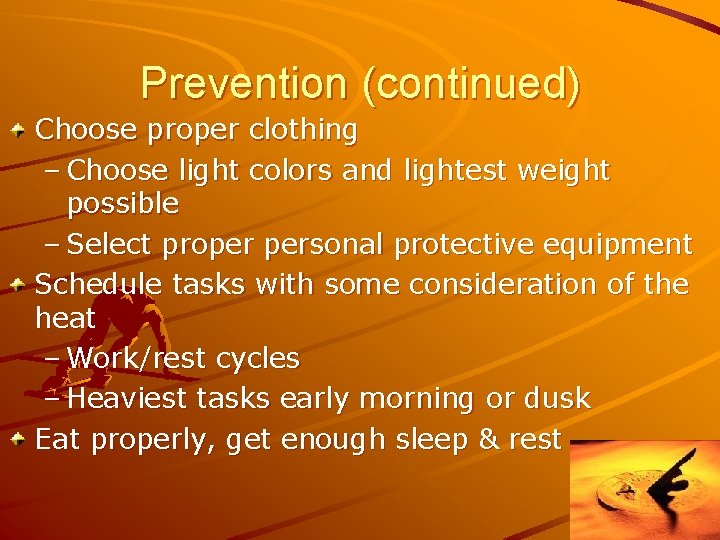 Prevention (continued)

Choose proper clothing
– Choose light colors and lightest weight possible
– Select proper personal protective equipment

Schedule tasks with some consideration of the heat
– Work/rest cycles
– Heaviest tasks early morning or dusk

Eat properly, get enough sleep & rest